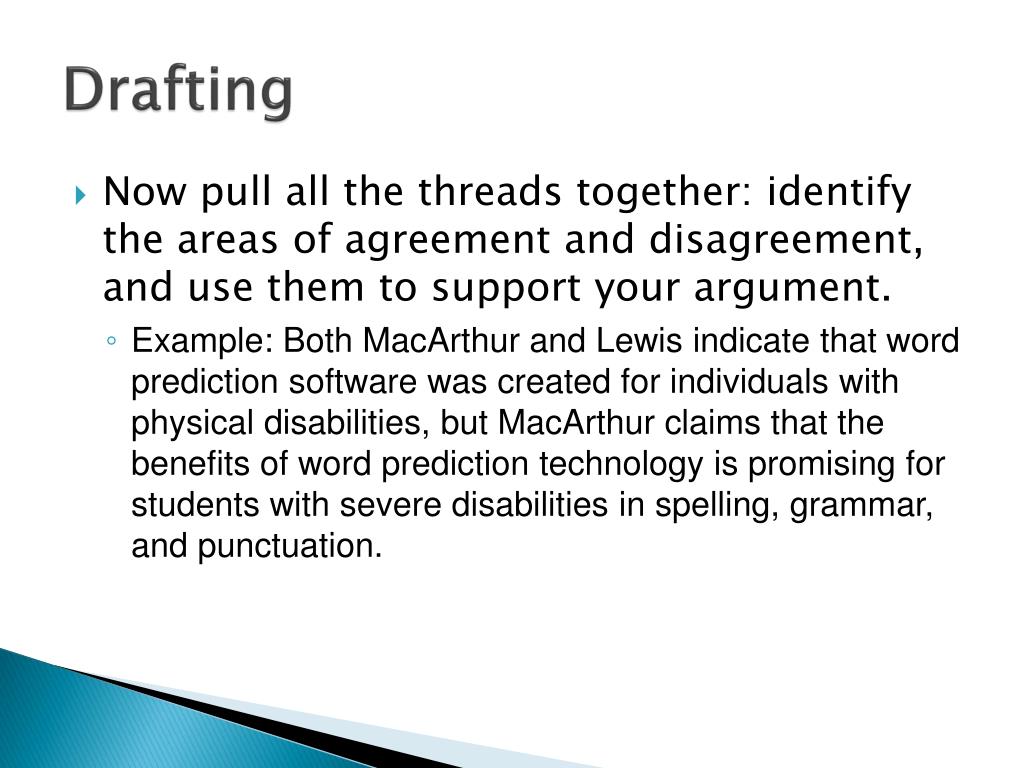 Drafting

Now pull all the threads together: identify the areas of agreement and disagreement, and use them to support your argument.

Example: Both MacArthur and Lewis indicate that word prediction software was created for individuals with physical disabilities, but MacArthur claims that the benefits of word prediction technology is promising for students with severe disabilities in spelling, grammar, and punctuation.